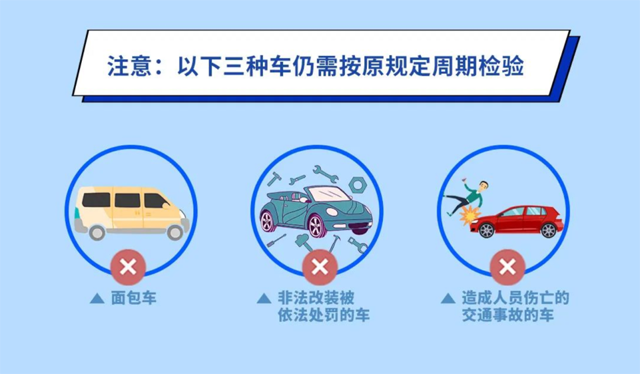 注意：以下三种车仍需按原规定周期检验

▲ 面包车

▲ 非法改装被依法处罚的车

▲ 造成人员伤亡的交通事故的车